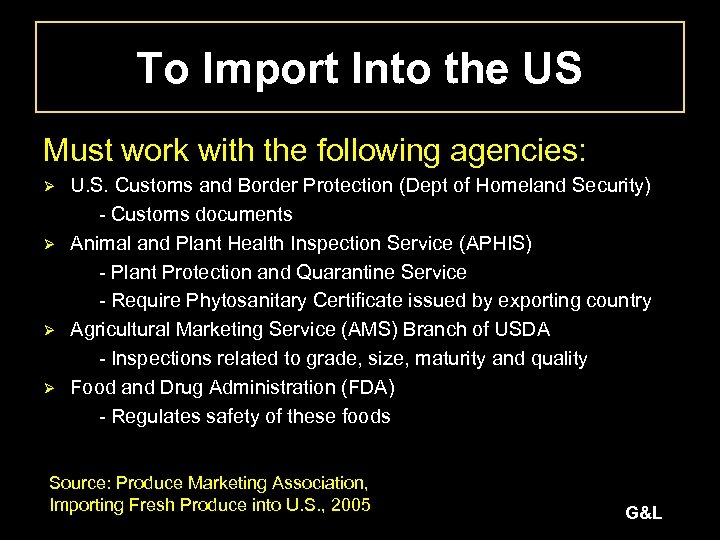 To Import Into the US

Must work with the following agencies:

➢ U.S. Customs and Border Protection (Dept of Homeland Security)
- Customs documents

➢ Animal and Plant Health Inspection Service (APHIS)
- Plant Protection and Quarantine Service
- Require Phytosanitary Certificate issued by exporting country

➢ Agricultural Marketing Service (AMS) Branch of USDA
- Inspections related to grade, size, maturity and quality

➢ Food and Drug Administration (FDA)
- Regulates safety of these foods

Source: Produce Marketing Association, Importing Fresh Produce into U.S., 2005

G&L